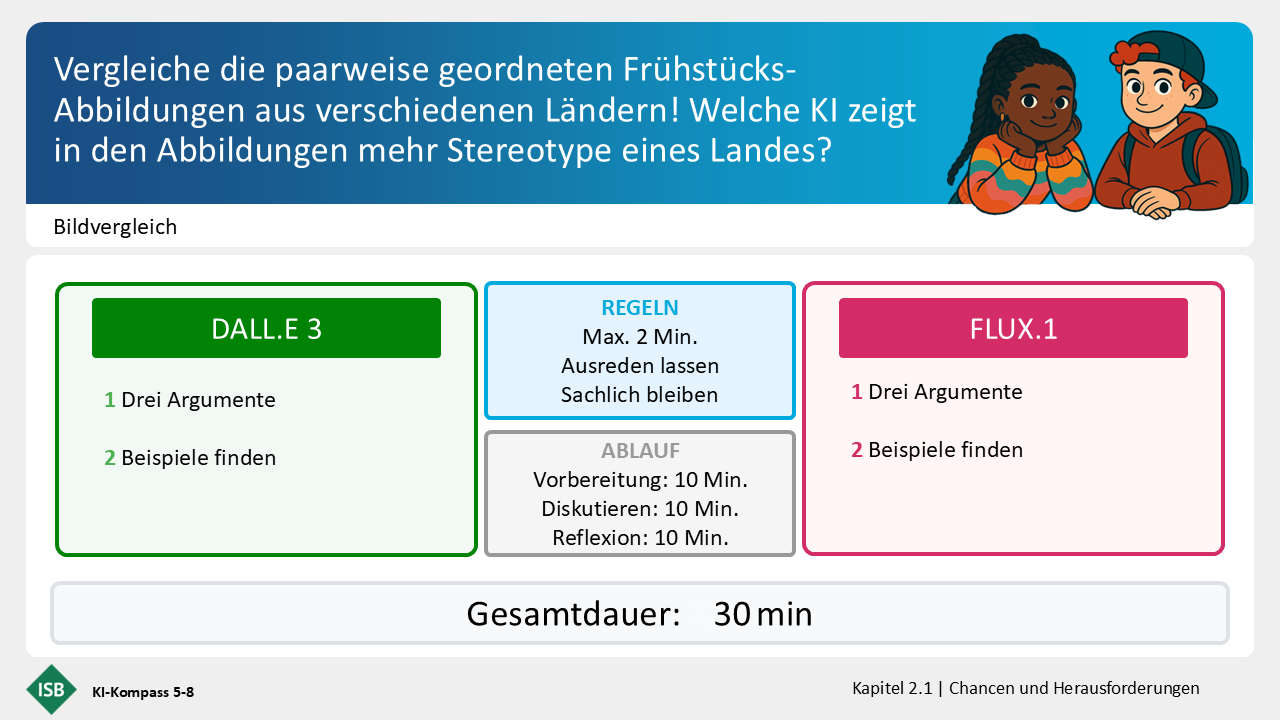 Vergleiche die paarweise geordneten Frühstücks-Abbildungen aus verschiedenen Ländern! Welche KI zeigt in den Abbildungen mehr Stereotype eines Landes?

Bildvergleich

DALL.E 3

1 Drei Argumente

2 Beispiele finden

REGELN
Max. 2 Min.
Ausreden lassen
Sachlich bleiben

ABLAUF
Vorbereitung: 10 Min.
Diskutieren: 10 Min.
Reflexion: 10 Min.

FLUX.1

1 Drei Argumente

2 Beispiele finden

Gesamtdauer: 30 min

ISB

KI-Kompass 5-8

Kapitel 2.1 | Chancen und Herausforderungen